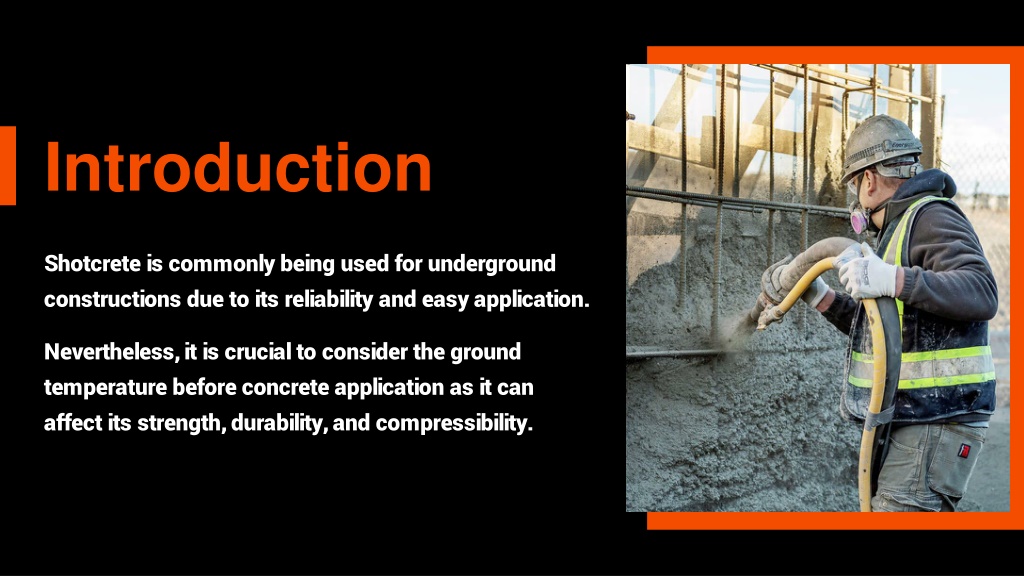 Introduction

Shotcrete is commonly being used for underground constructions due to its reliability and easy application.

Nevertheless, it is crucial to consider the ground temperature before concrete application as it can affect its strength, durability, and compressibility.